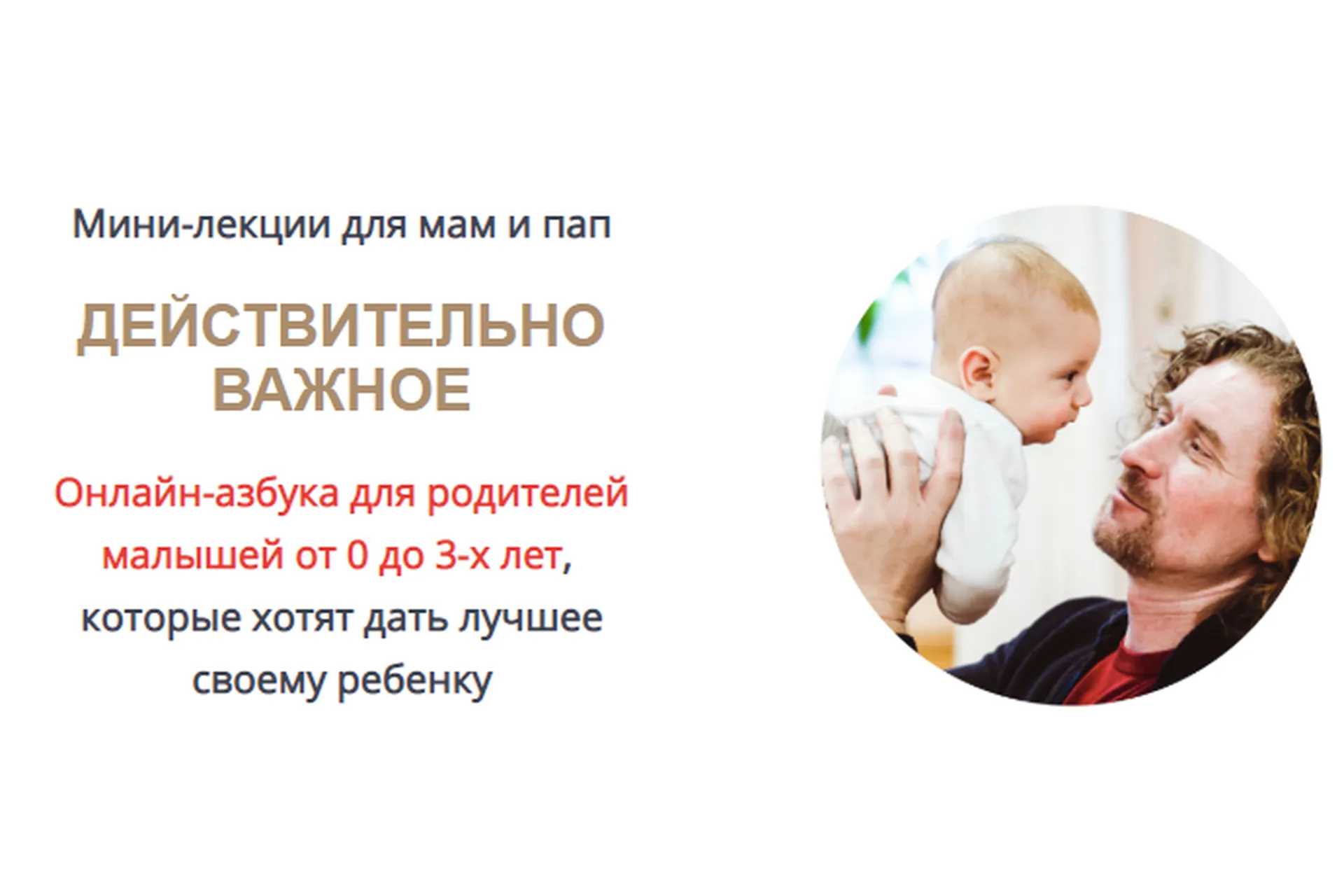 Мини-лекции для мам и пап

ДЕЙСТВИТЕЛЬНО ВАЖНОЕ

Онлайн-азбука для родителей малышей от 0 до 3-х лет, которые хотят дать лучшее своему ребенку